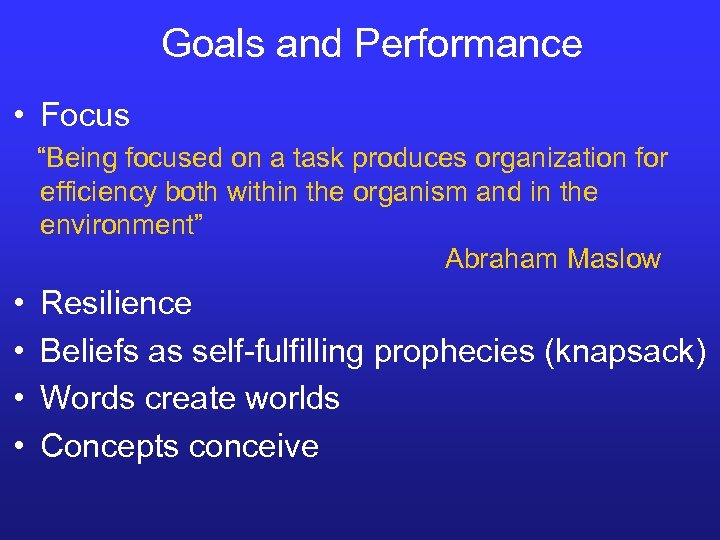 Goals and Performance

• Focus

“Being focused on a task produces organization for efficiency both within the organism and in the environment”

Abraham Maslow

• Resilience
• Beliefs as self-fulfilling prophecies (knapsack)
• Words create worlds
• Concepts conceive